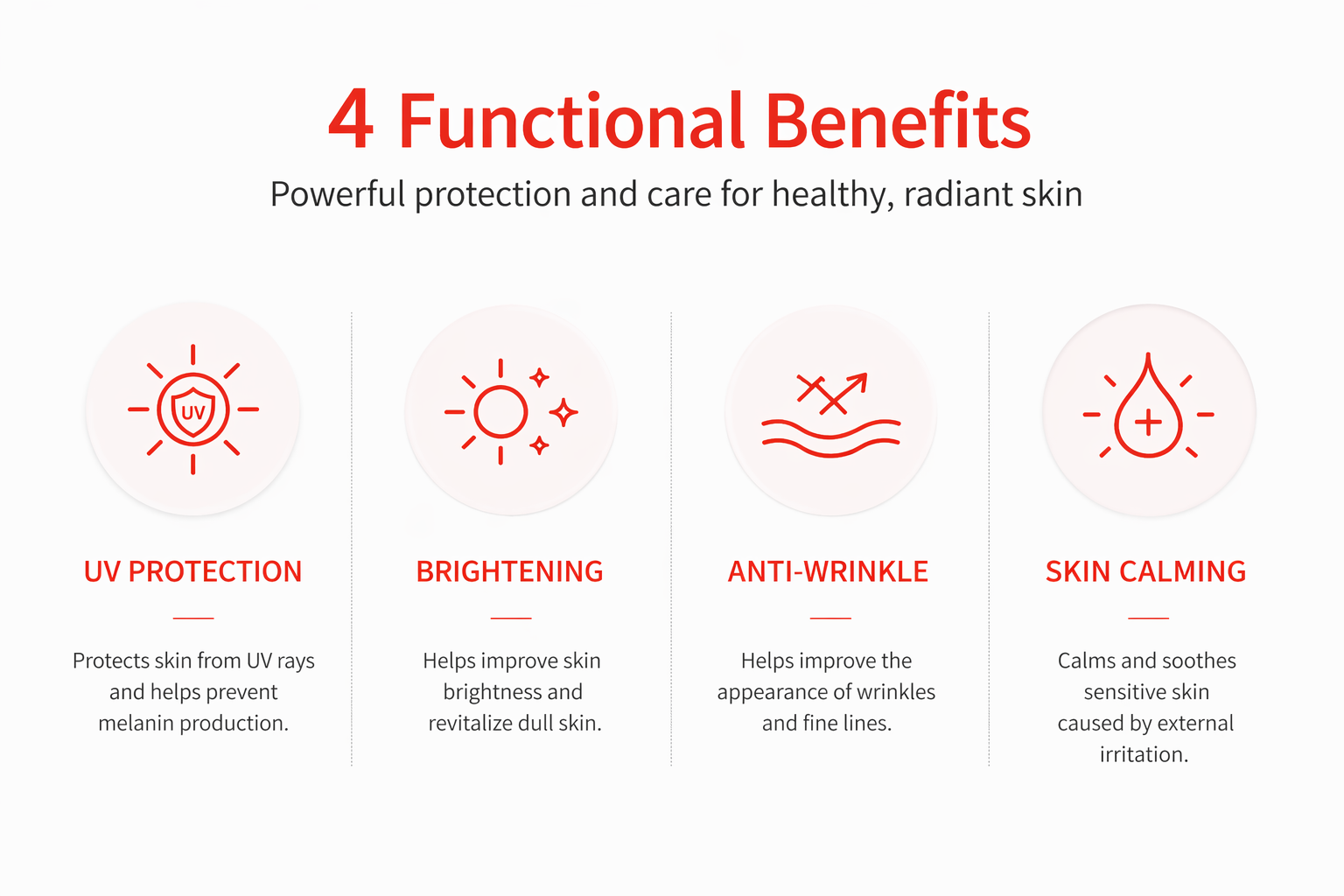 4 Functional Benefits

Powerful protection and care for healthy, radiant skin

UV

UV PROTECTION

Protects skin from UV rays and helps prevent melanin production.

BRIGHTENING

Helps improve skin brightness and revitalize dull skin.

ANTI-WRINKLE

Helps improve the appearance of wrinkles and fine lines.

SKIN CALMING

Calms and soothes sensitive skin caused by external irritation.